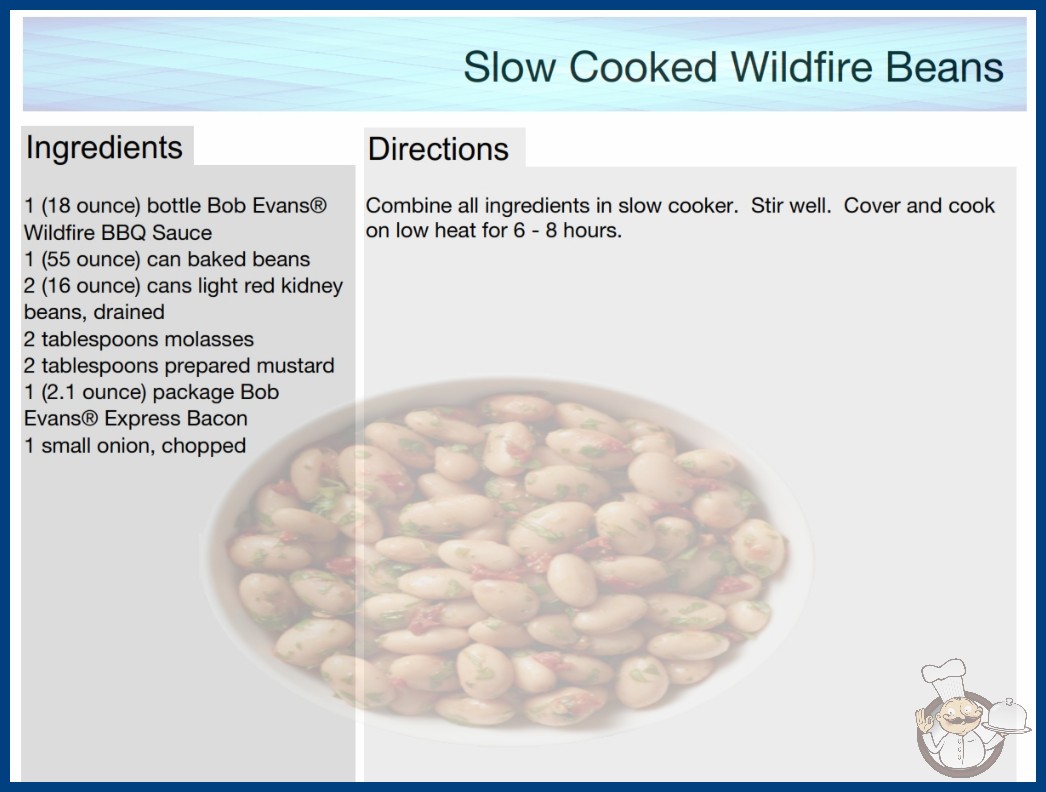 Slow Cooked Wildfire Beans

Ingredients

1 (18 ounce) bottle Bob Evans® Wildfire BBQ Sauce
1 (55 ounce) can baked beans
2 (16 ounce) cans light red kidney beans, drained
2 tablespoons molasses
2 tablespoons prepared mustard
1 (2.1 ounce) package Bob Evans® Express Bacon
1 small onion, chopped

Directions

Combine all ingredients in slow cooker. Stir well. Cover and cook on low heat for 6 - 8 hours.